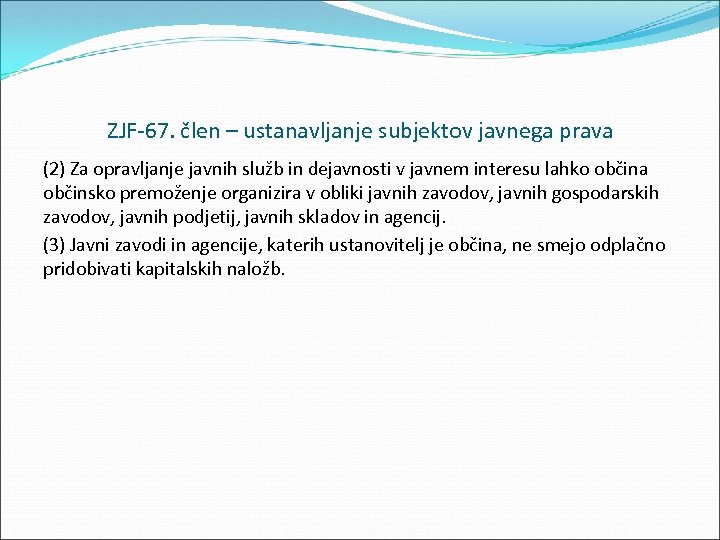 ZJF-67. člen – ustanavljanje subjektov javnega prava

(2) Za opravljanje javnih služb in dejavnosti v javnem interesu lahko občina občinsko premoženje organizira v obliki javnih zavodov, javnih gospodarskih zavodov, javnih podjetij, javnih skladov in agencij.

(3) Javni zavodi in agencije, katerih ustanovitelj je občina, ne smejo odplačno pridobivati kapitalskih naložb.